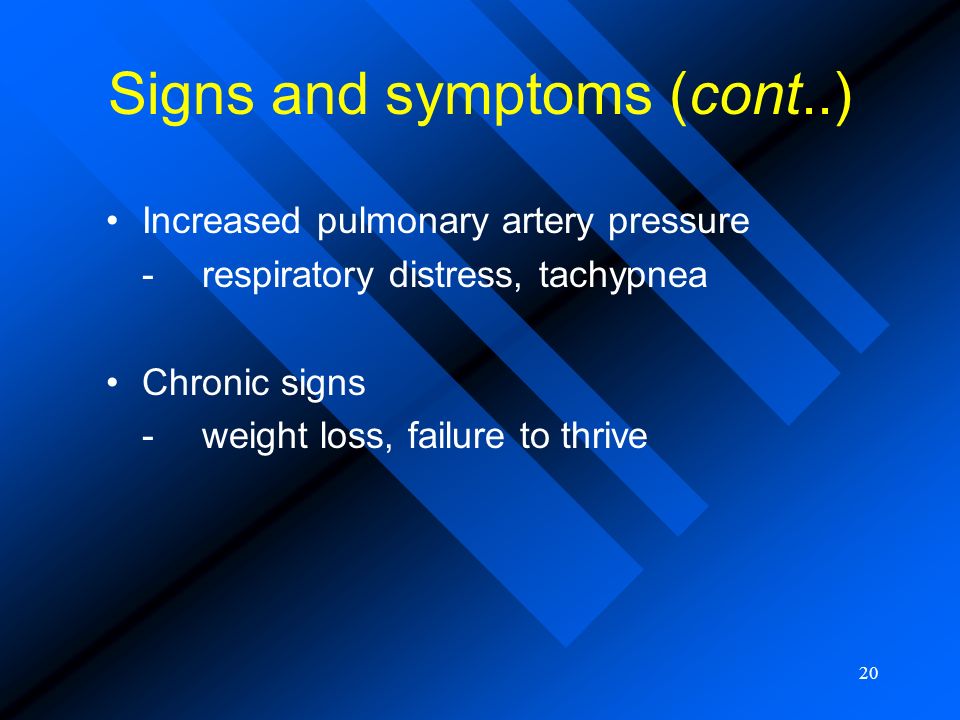 Signs and symptoms (cont..)

• Increased pulmonary artery pressure
- respiratory distress, tachypnea

• Chronic signs
- weight loss, failure to thrive

20